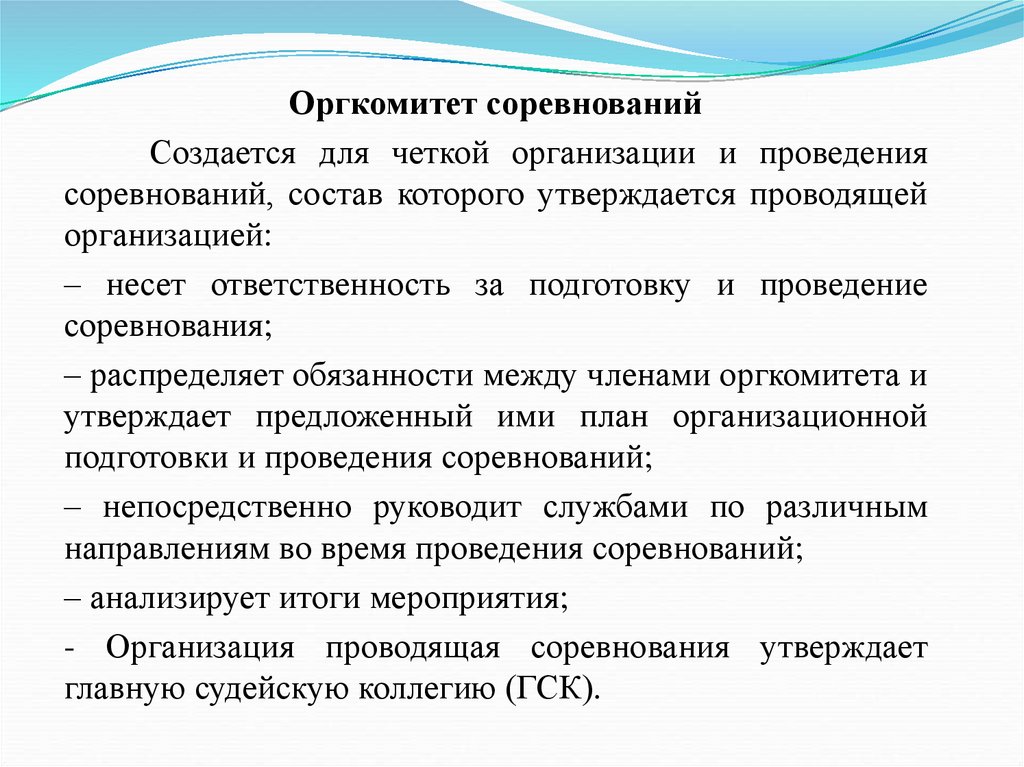 Оргкомитет соревнований

Создается для четкой организации и проведения соревнований, состав которого утверждается проводящей организацией:

– несет ответственность за подготовку и проведение соревнования;

– распределяет обязанности между членами оргкомитета и утверждает предложенный ими план организационной подготовки и проведения соревнований;

– непосредственно руководит службами по различным направлениям во время проведения соревнований;

– анализирует итоги мероприятия;

- Организация проводящая соревнования утверждает главную судейскую коллегию (ГСК).